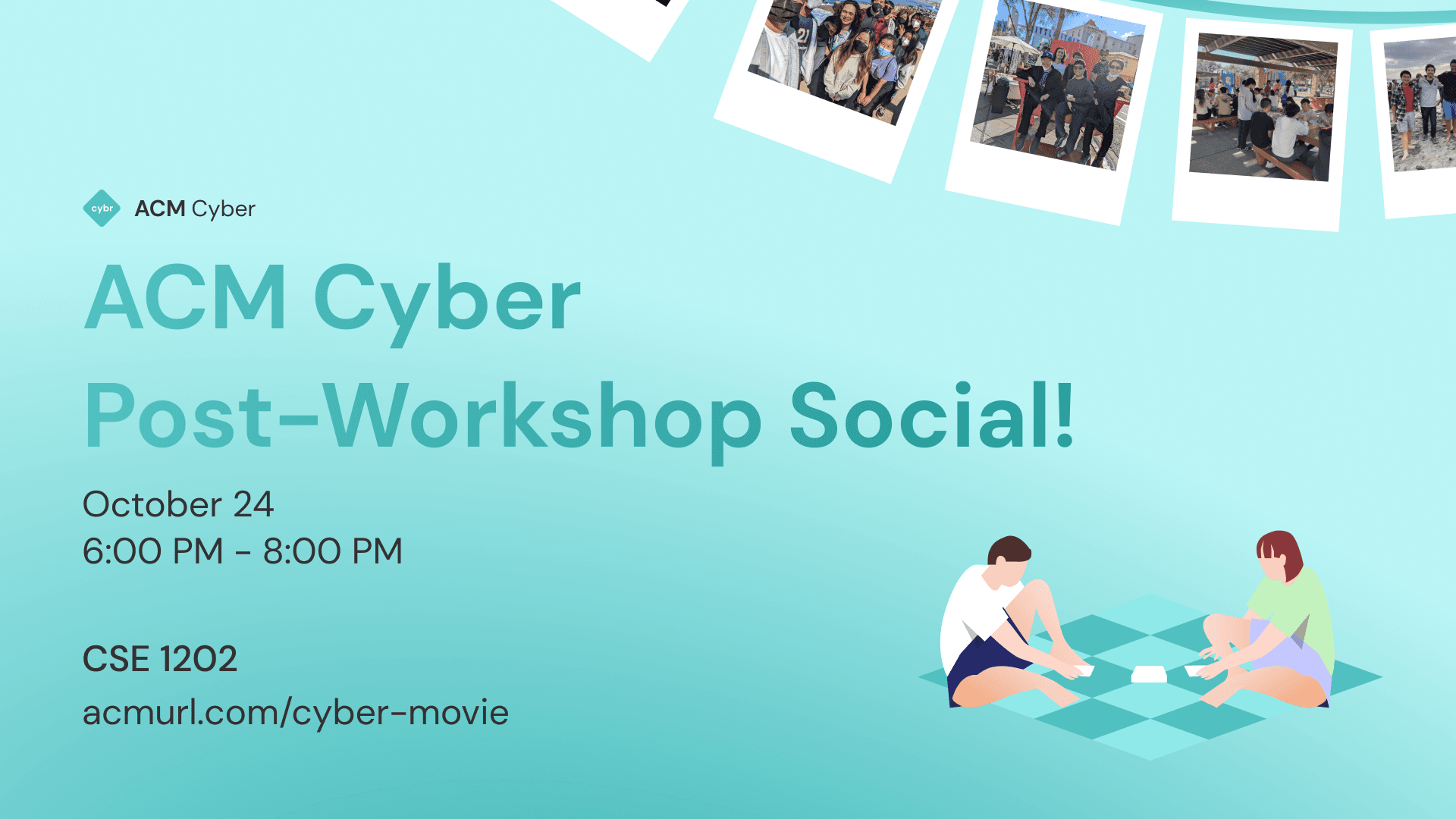 cybr ACM Cyber

ACM Cyber
Post-Workshop Social!

October 24
6:00 PM - 8:00 PM

CSE 1202
acmurl.com/cyber-movie